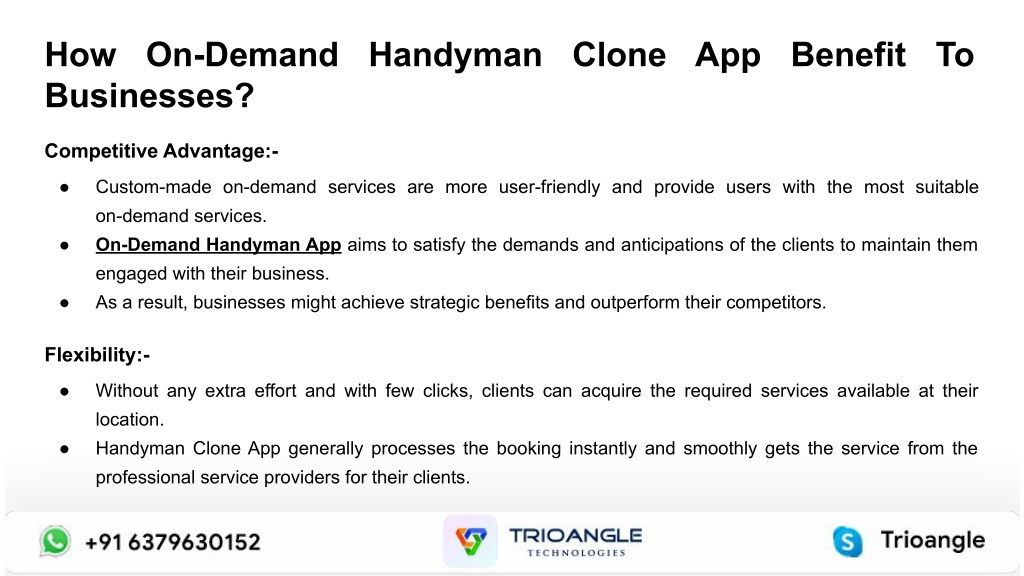 How On-Demand Handyman Clone App Benefit To Businesses?

Competitive Advantage:-

● Custom-made on-demand services are more user-friendly and provide users with the most suitable on-demand services.
● On-Demand Handyman App aims to satisfy the demands and anticipations of the clients to maintain them engaged with their business.
● As a result, businesses might achieve strategic benefits and outperform their competitors.

Flexibility:-

● Without any extra effort and with few clicks, clients can acquire the required services available at their location.
● Handyman Clone App generally processes the booking instantly and smoothly gets the service from the professional service providers for their clients.

+91 6379630152

TRIOANGLE
TECHNOLOGIES

Trioangle